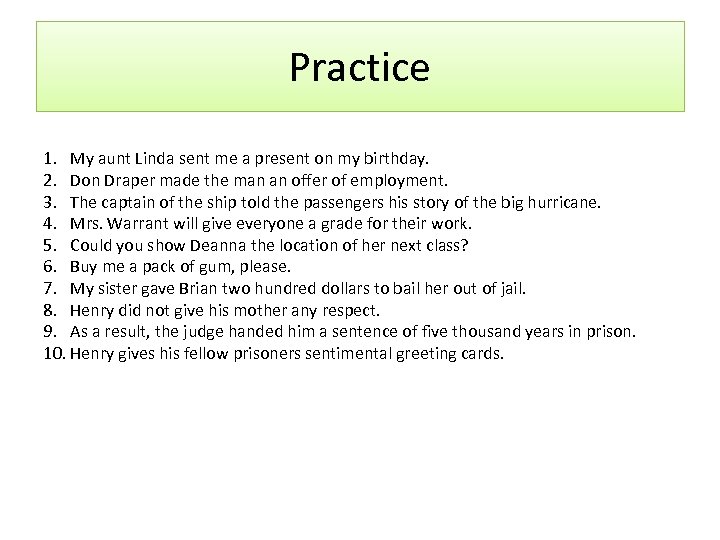 Practice

1. My aunt Linda sent me a present on my birthday.
2. Don Draper made the man an offer of employment.
3. The captain of the ship told the passengers his story of the big hurricane.
4. Mrs. Warrant will give everyone a grade for their work.
5. Could you show Deanna the location of her next class?
6. Buy me a pack of gum, please.
7. My sister gave Brian two hundred dollars to bail her out of jail.
8. Henry did not give his mother any respect.
9. As a result, the judge handed him a sentence of five thousand years in prison.
10. Henry gives his fellow prisoners sentimental greeting cards.